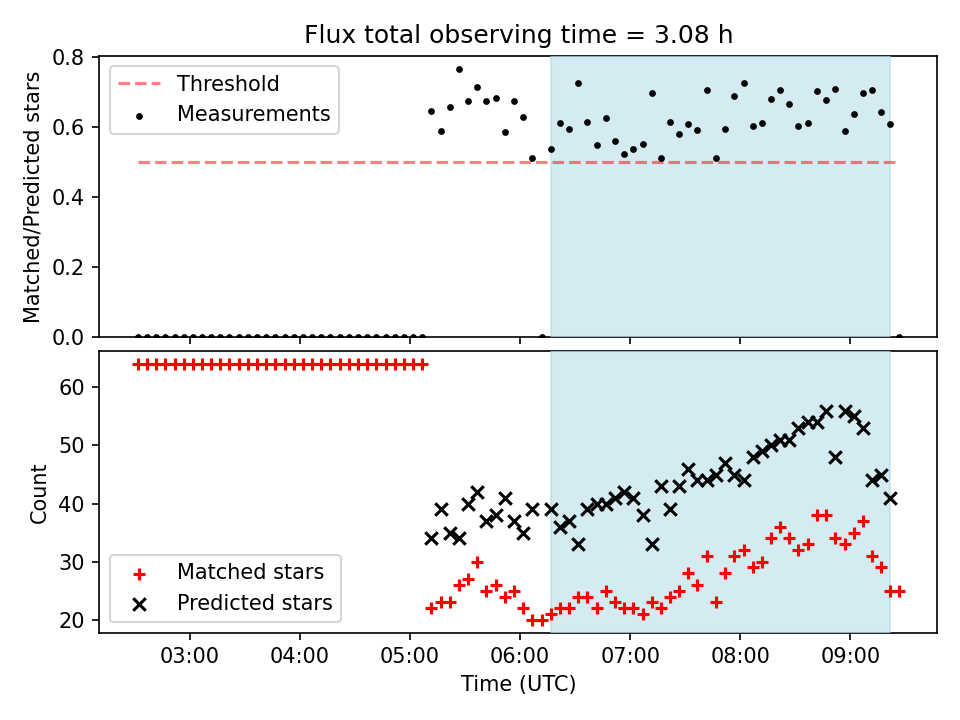 Flux total observing time = 3.08 h

Matched/Predicted stars

0.8
0.6
0.4
0.2
0.0

Threshold
Measurements

Count

60
50
40
30
20

Matched stars
Predicted stars

03:00
04:00
05:00
06:00
07:00
08:00
09:00

Time (UTC)